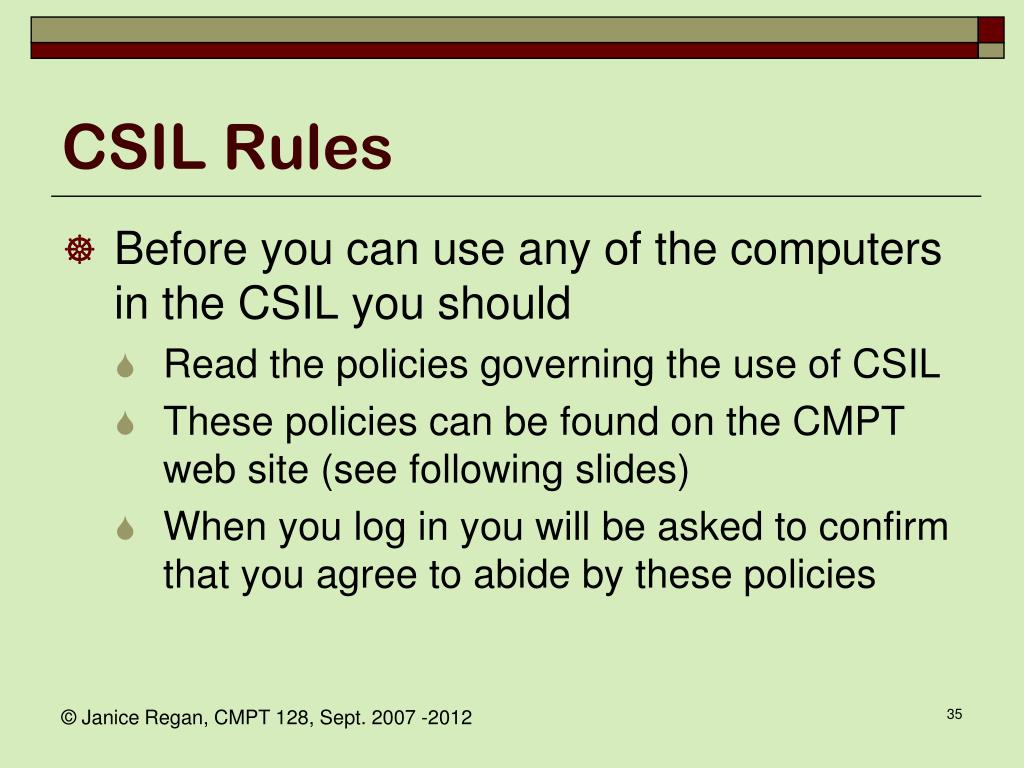 CSIL Rules

Before you can use any of the computers in the CSIL you should

Read the policies governing the use of CSIL

These policies can be found on the CMPT web site (see following slides)

When you log in you will be asked to confirm that you agree to abide by these policies

© Janice Regan, CMPT 128, Sept. 2007 -2012

35